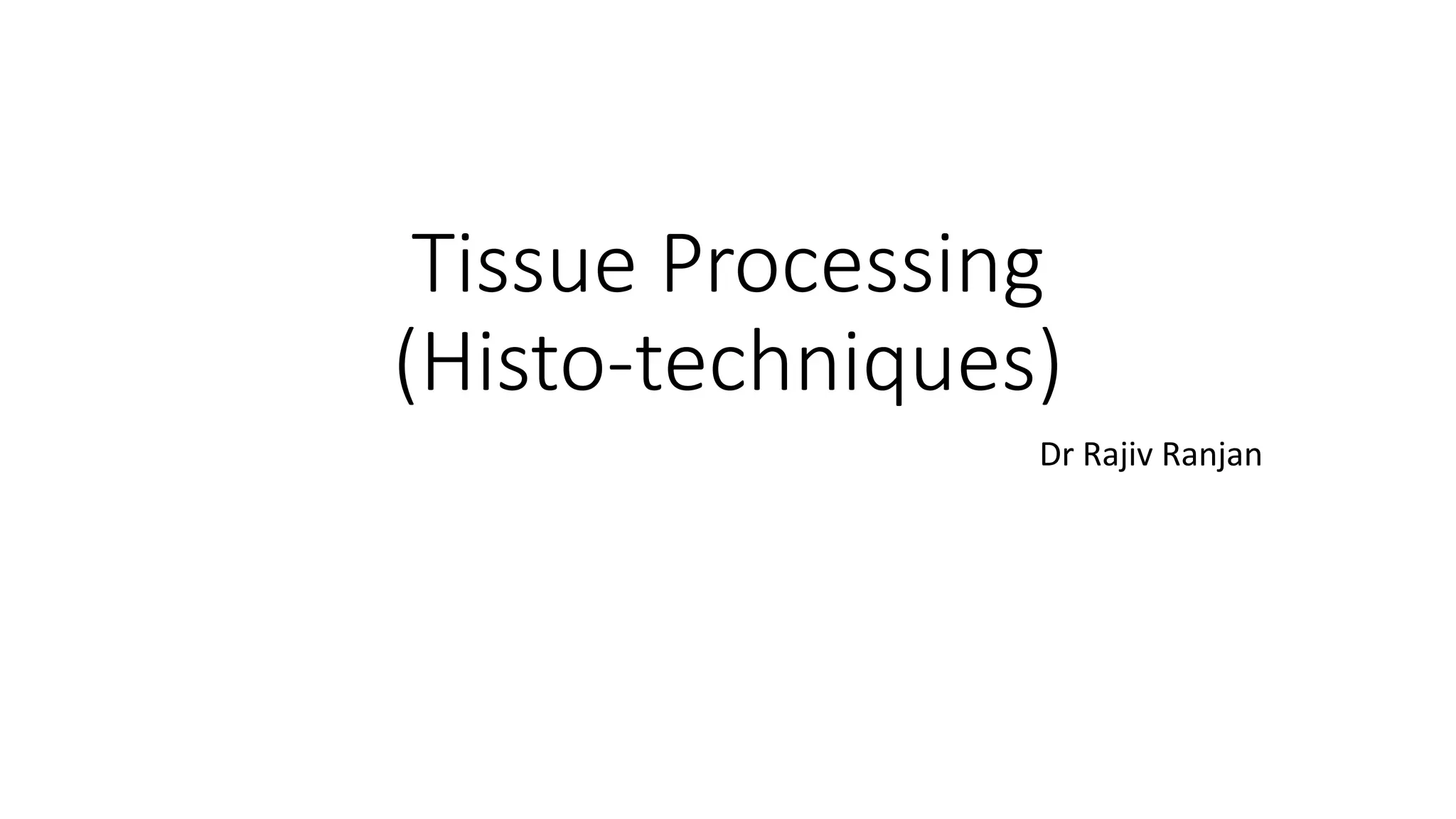 Tissue Processing
(Histo-techniques)

Dr Rajiv Ranjan